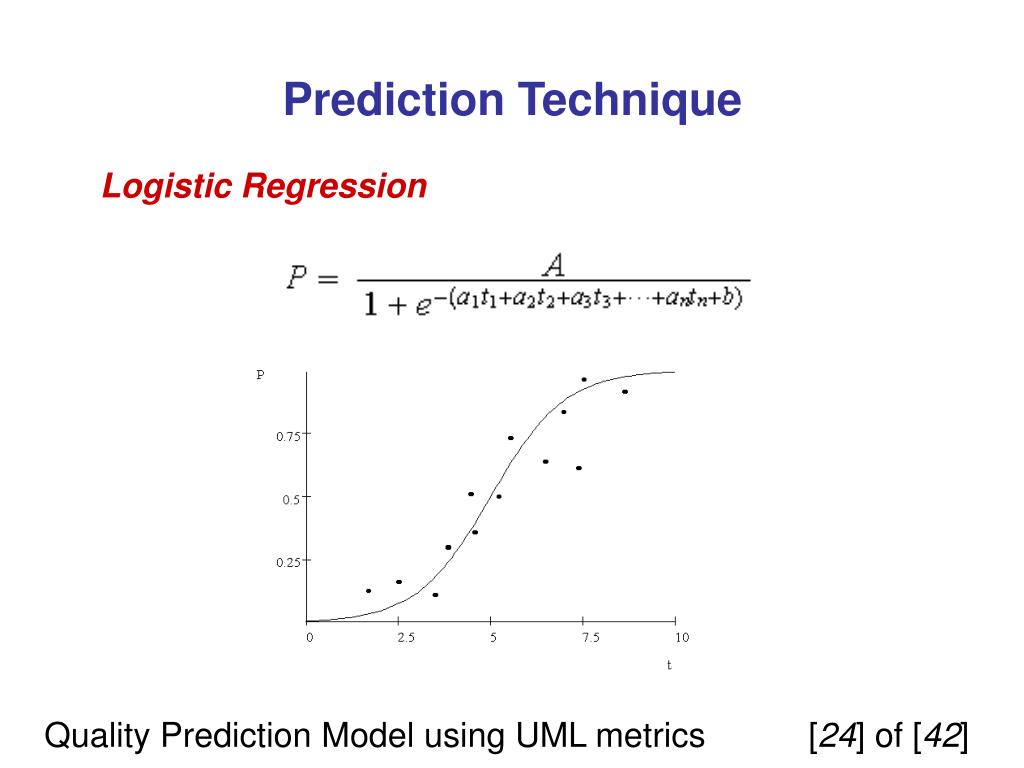 Prediction Technique

Logistic Regression

$P = \frac{A}{1 + e^{-(a_1t_1+a_2t_2+a_3t_3+\cdots+a_nt_n+b)}}$

P

0.75

0.5

0.25

0

2.5

5

7.5

10

t

Quality Prediction Model using UML metrics [24] of [42]